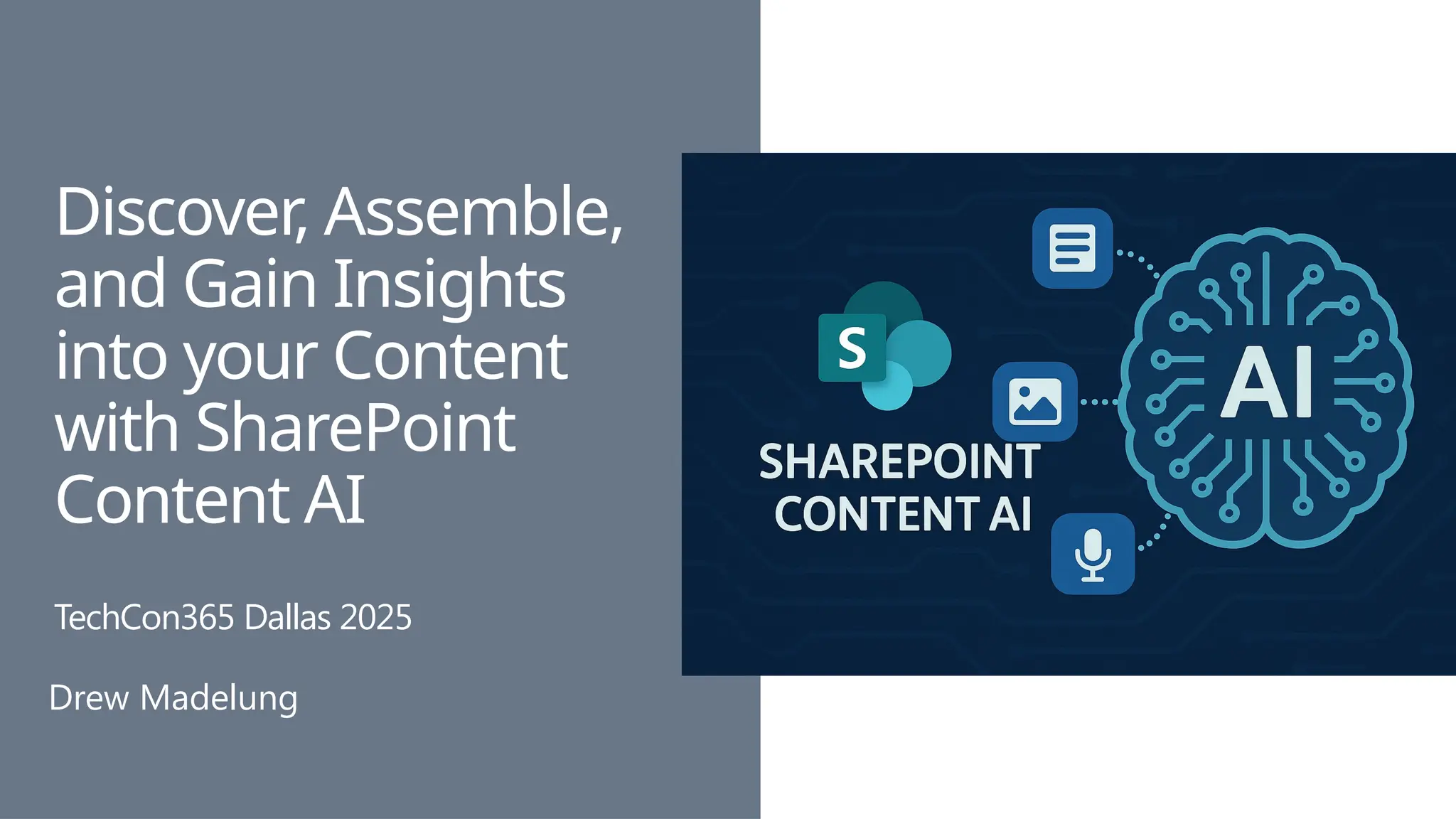 Discover, Assemble, and Gain Insights into your Content with SharePoint Content AI

TechCon365 Dallas 2025

Drew Madelung

S

SHAREPOINT CONTENT AI

AI